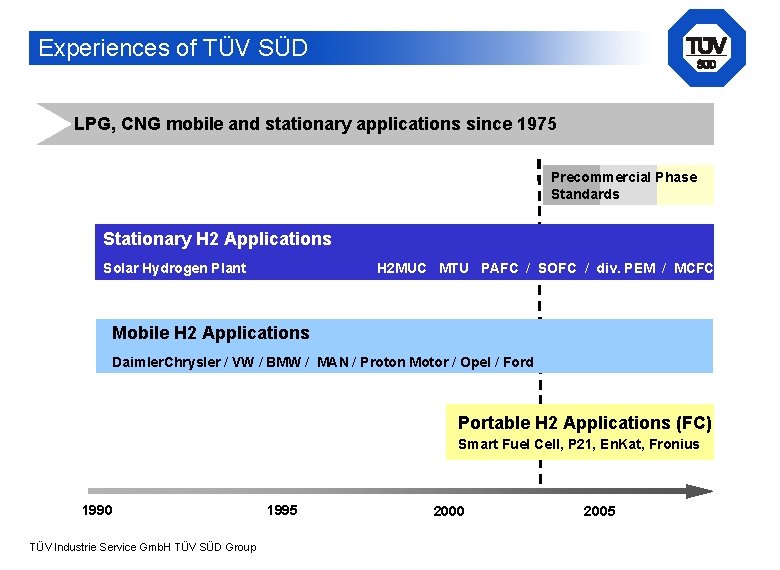 Experiences of TÜV SÜD

TÜV SÜD

LPG, CNG mobile and stationary applications since 1975

Precommercial Phase
Standards

Stationary H2 Applications
Solar Hydrogen Plant H2MUC MTU PAFC / SOFC / div. PEM / MCFC

Mobile H2 Applications
DaimlerChrysler / VW / BMW / MAN / Proton Motor / Opel / Ford

Portable H2 Applications (FC)
Smart Fuel Cell, P21, EnKat, Fronius

1990 1995 2000 2005

TÜV Industrie Service GmbH TÜV SÜD Group